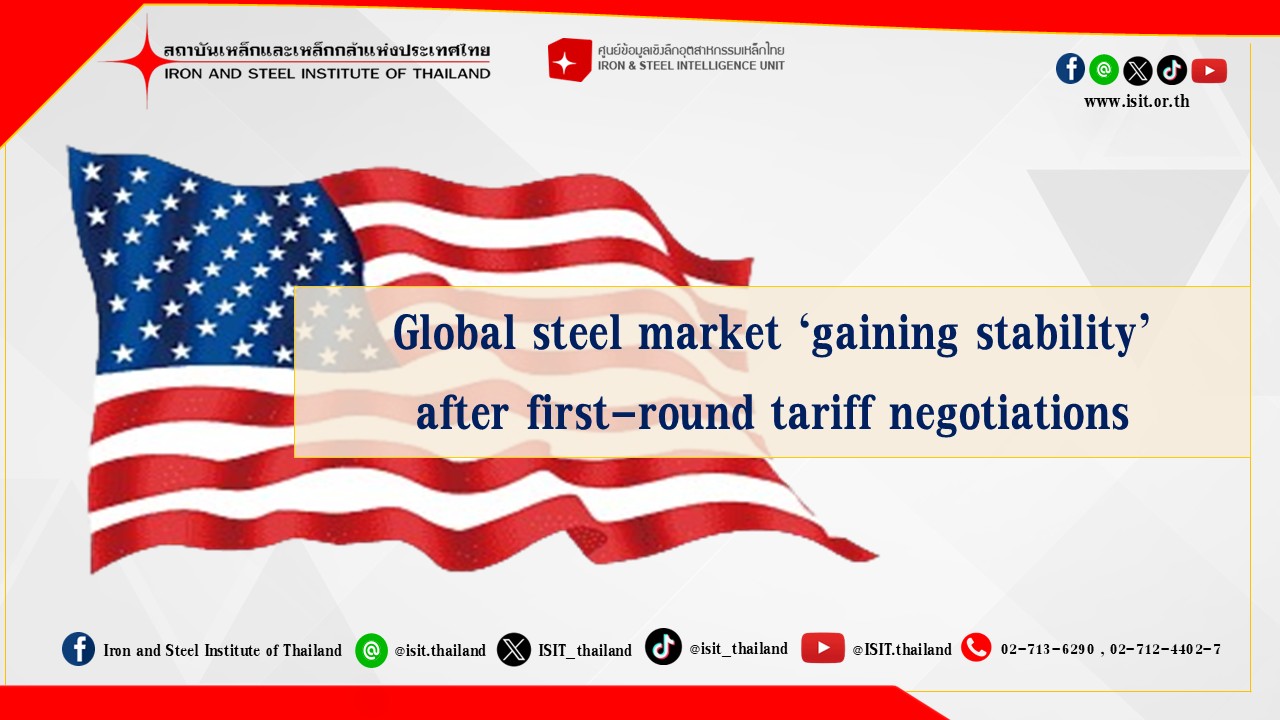 สถาบันเหล็กและเหล็กกล้าแห่งประเทศไทย
IRON AND STEEL INSTITUTE OF THAILAND

ศูนย์ข้อมูลเชิงลึกอุตสาหกรรมเหล็กไทย
IRON & STEEL INTELLIGENCE UNIT

www.isit.or.th

Global steel market ‘gaining stability’ after first-round tariff negotiations

Iron and Steel Institute of Thailand @isit.thailand ISIT_thailand @isit_thailand @ISIT.thailand 02-713-6290 , 02-712-4402-7